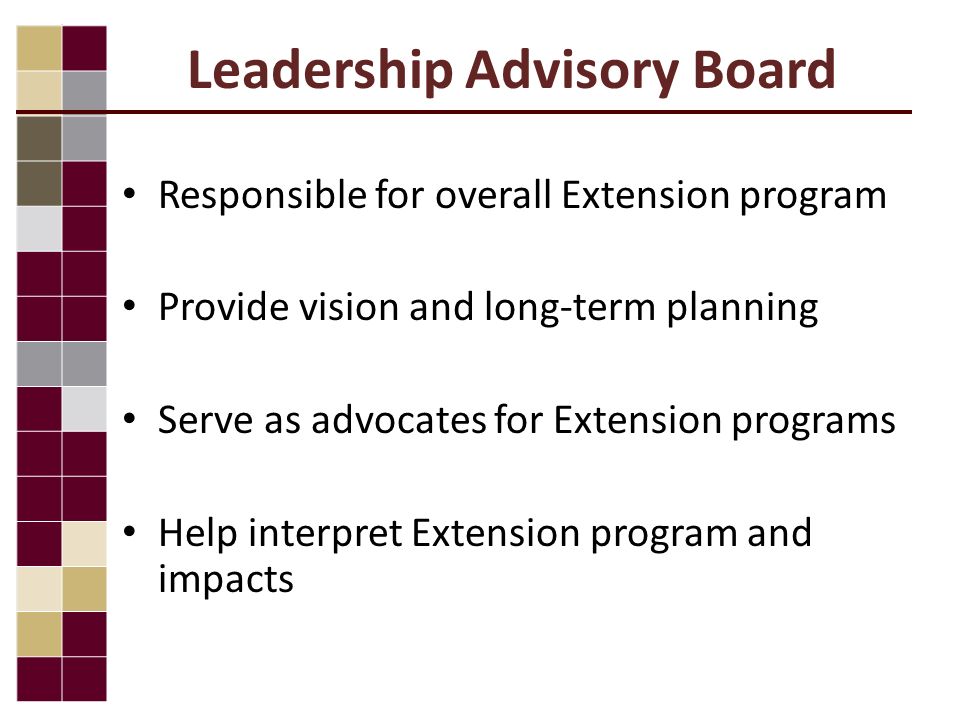 Leadership Advisory Board

• Responsible for overall Extension program

• Provide vision and long-term planning

• Serve as advocates for Extension programs

• Help interpret Extension program and impacts